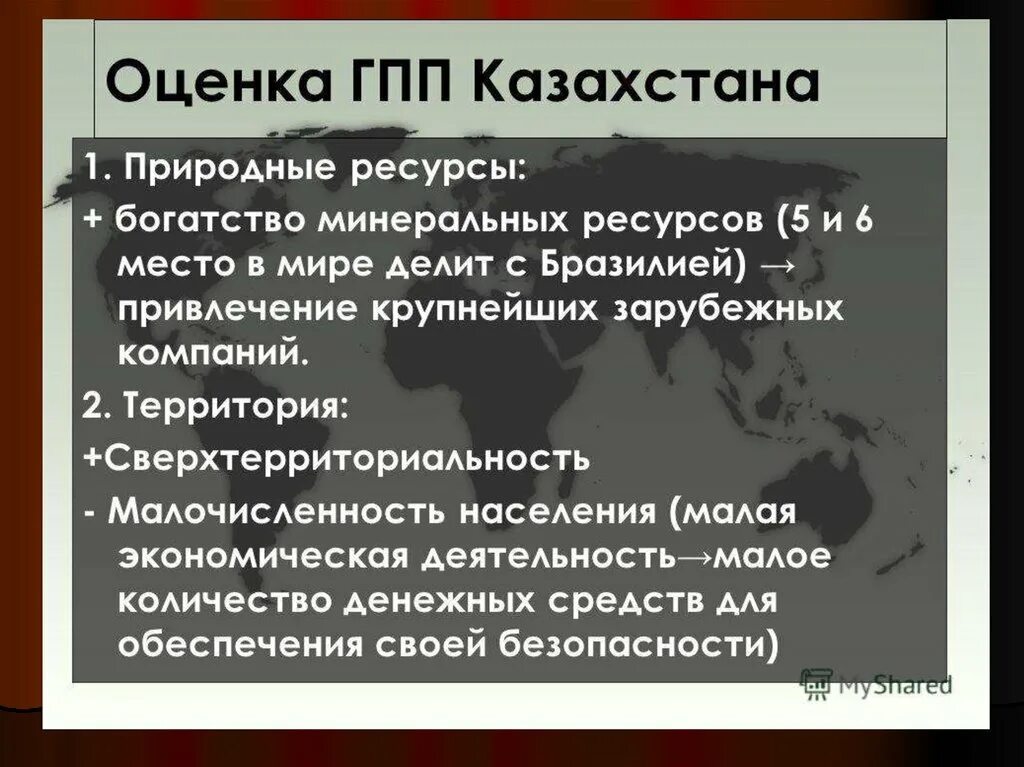 Оценка ГПП Казахстана

1. Природные ресурсы:

+ богатство минеральных ресурсов (5 и 6 место в мире делит с Бразилией) → привлечение крупнейших зарубежных компаний.

2. Территория:

+Сверхтерриториальность

- Малочисленность населения (малая экономическая деятельность→малое количество денежных средств для обеспечения своей безопасности)

MyShared